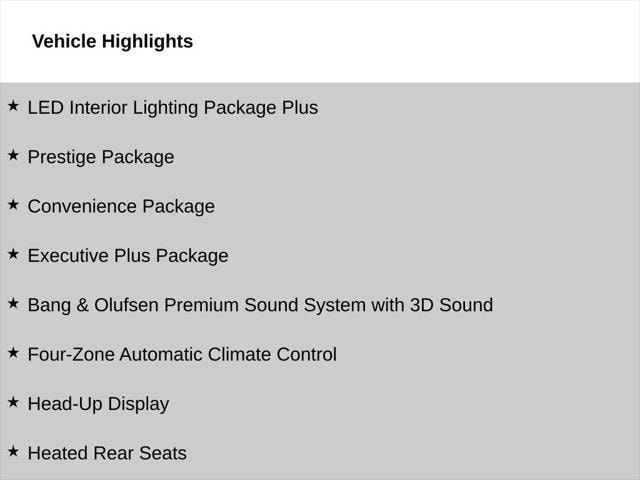 Vehicle Highlights

★ LED Interior Lighting Package Plus

★ Prestige Package

★ Convenience Package

★ Executive Plus Package

★ Bang & Olufsen Premium Sound System with 3D Sound

★ Four-Zone Automatic Climate Control

★ Head-Up Display

★ Heated Rear Seats